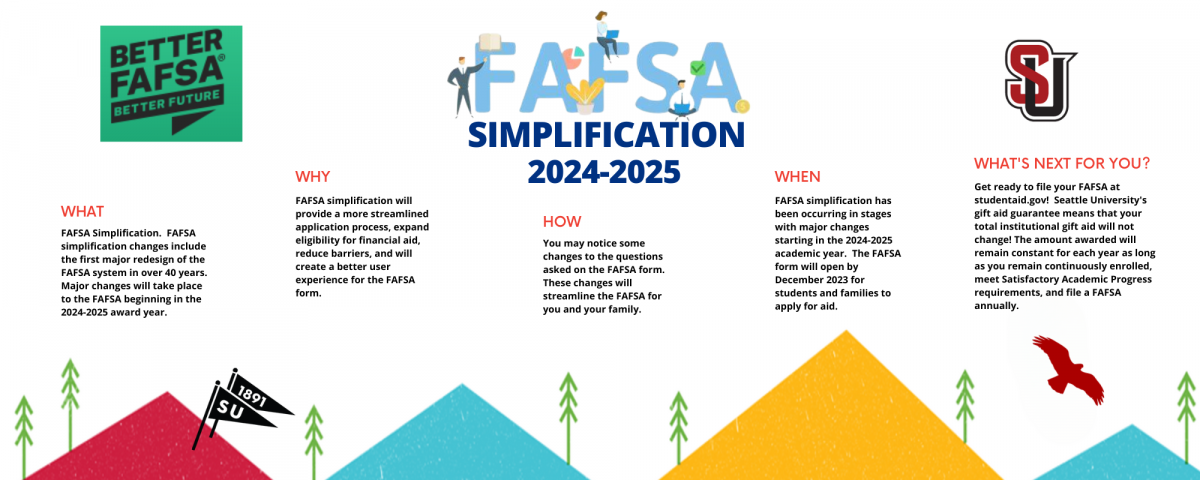 BETTER FAFSA®
BETTER FUTURE

FAFSA
SIMPLIFICATION
2024-2025

SU

WHAT
FAFSA Simplification. FAFSA simplification changes include the first major redesign of the FAFSA system in over 40 years. Major changes will take place to the FAFSA beginning in the 2024-2025 award year.

WHY
FAFSA simplification will provide a more streamlined application process, expand eligibility for financial aid, reduce barriers, and will create a better user experience for the FAFSA form.

HOW
You may notice some changes to the questions asked on the FAFSA form. These changes will streamline the FAFSA for you and your family.

WHEN
FAFSA simplification has been occurring in stages with major changes starting in the 2024-2025 academic year. The FAFSA form will open by December 2023 for students and families to apply for aid.

WHAT'S NEXT FOR YOU?
Get ready to file your FAFSA at studentaid.gov! Seattle University's gift aid guarantee means that your total institutional gift aid will not change! The amount awarded will remain constant for each year as long as you remain continuously enrolled, meet Satisfactory Academic Progress requirements, and file a FAFSA annually.

SU
1891